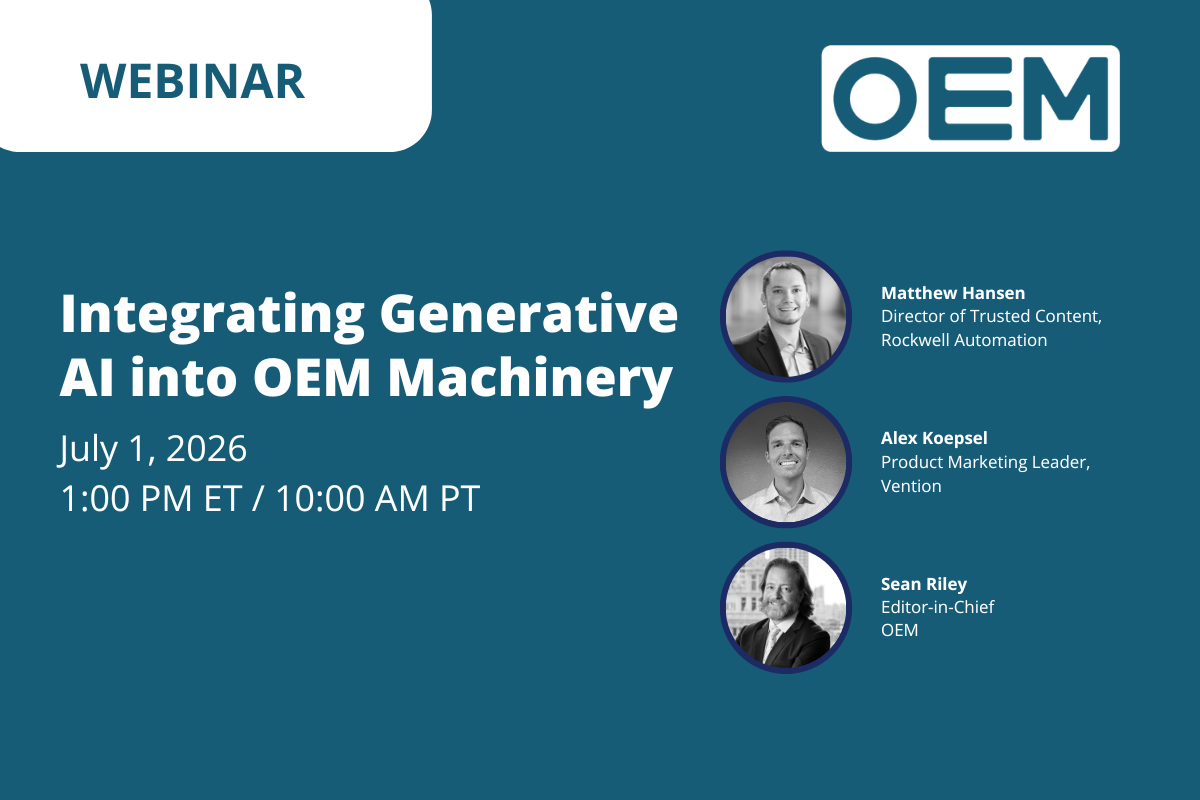 WEBINAR

OEM

Integrating Generative AI into OEM Machinery

July 1, 2026
1:00 PM ET / 10:00 AM PT

Matthew Hansen
Director of Trusted Content, Rockwell Automation

Alex Koepsel
Product Marketing Leader, Vention

Sean Riley
Editor-in-Chief
OEM